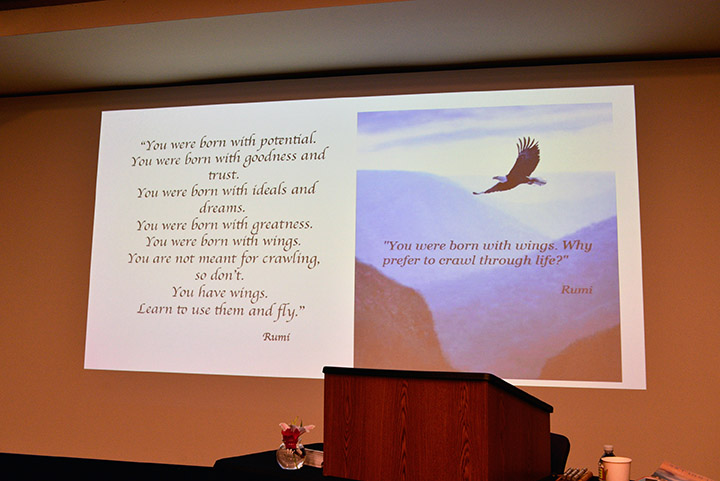 "You were born with potential.
You were born with goodness and trust.
You were born with ideals and dreams.
You were born with greatness.
You were born with wings.
You are not meant for crawling, so don't.
You have wings.
Learn to use them and fly."

Rumi

"You were born with wings. Why prefer to crawl through life?"

Rumi